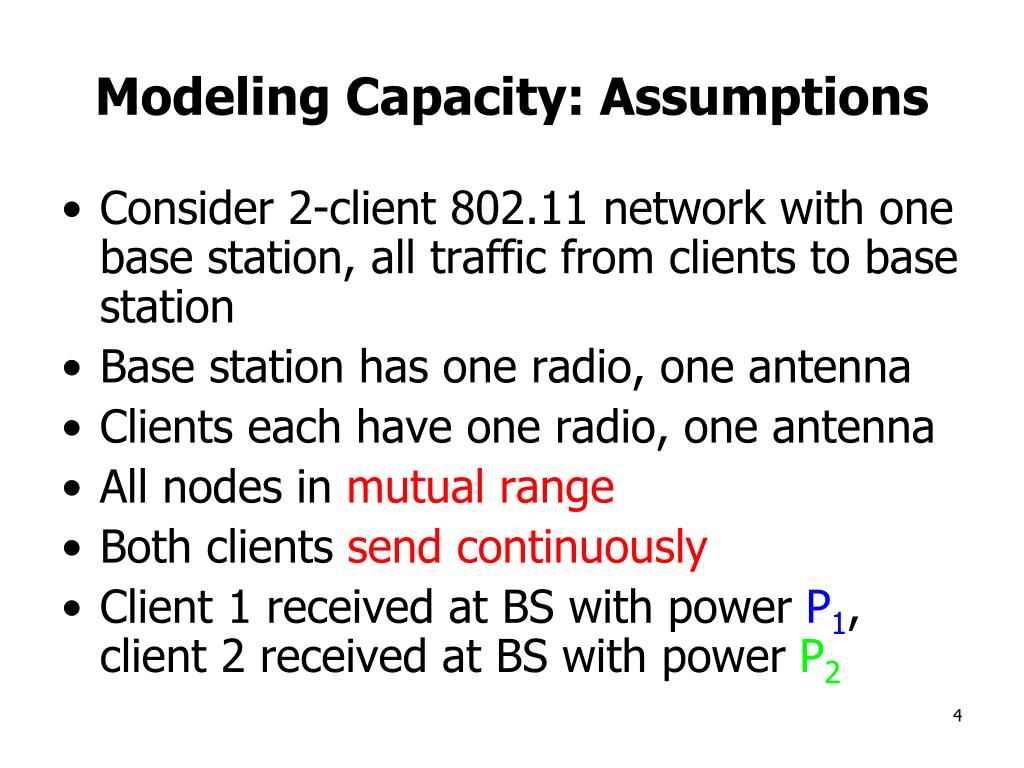 Modeling Capacity: Assumptions

• Consider 2-client 802.11 network with one base station, all traffic from clients to base station
• Base station has one radio, one antenna
• Clients each have one radio, one antenna
• All nodes in mutual range
• Both clients send continuously
• Client 1 received at BS with power $P_1$, client 2 received at BS with power $P_2$

4